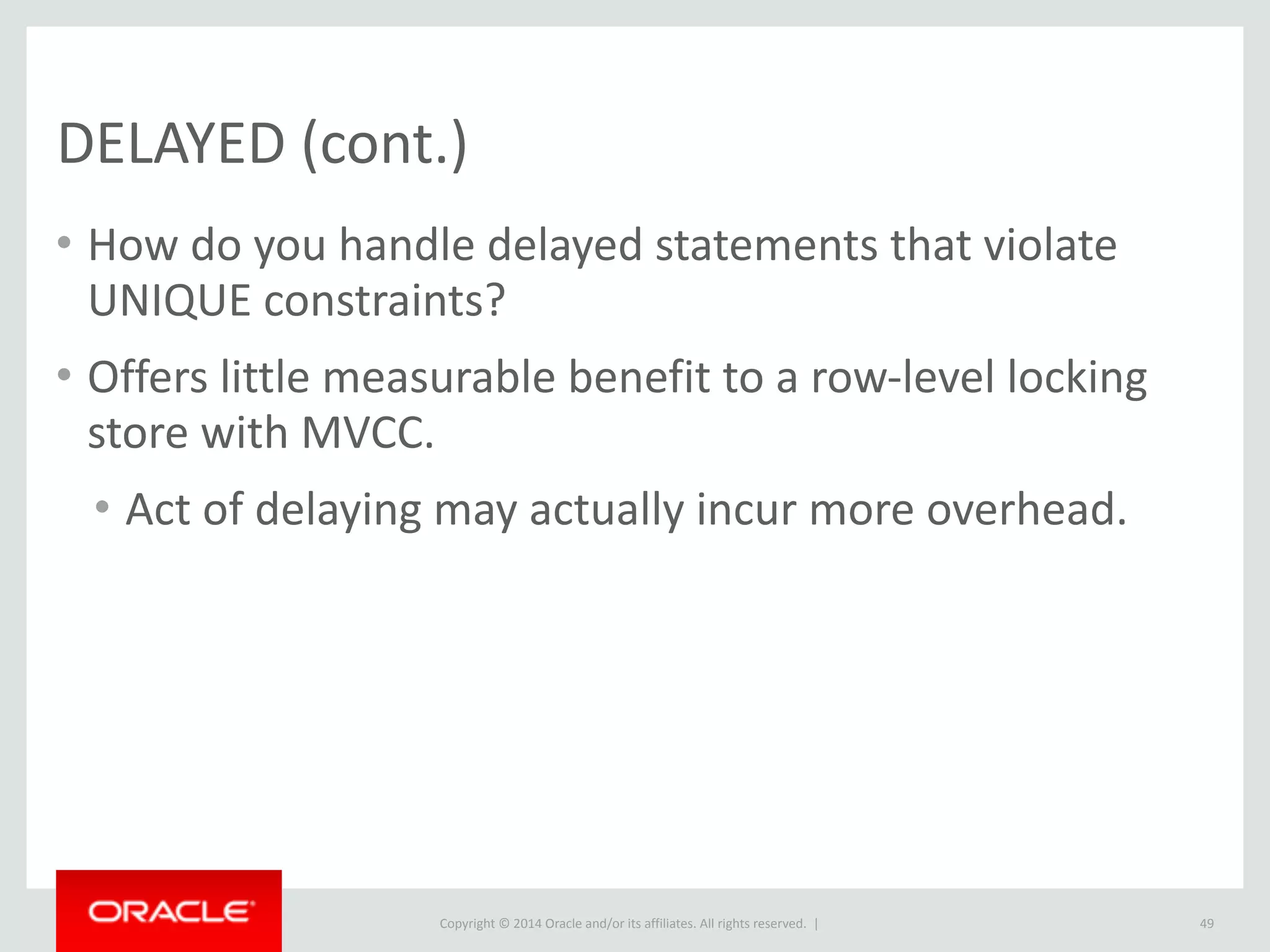 DELAYED (cont.)

• How do you handle delayed statements that violate UNIQUE constraints?

• Offers little measurable benefit to a row-level locking store with MVCC.

• Act of delaying may actually incur more overhead.

ORACLE

Copyright © 2014 Oracle and/or its affiliates. All rights reserved. |

49